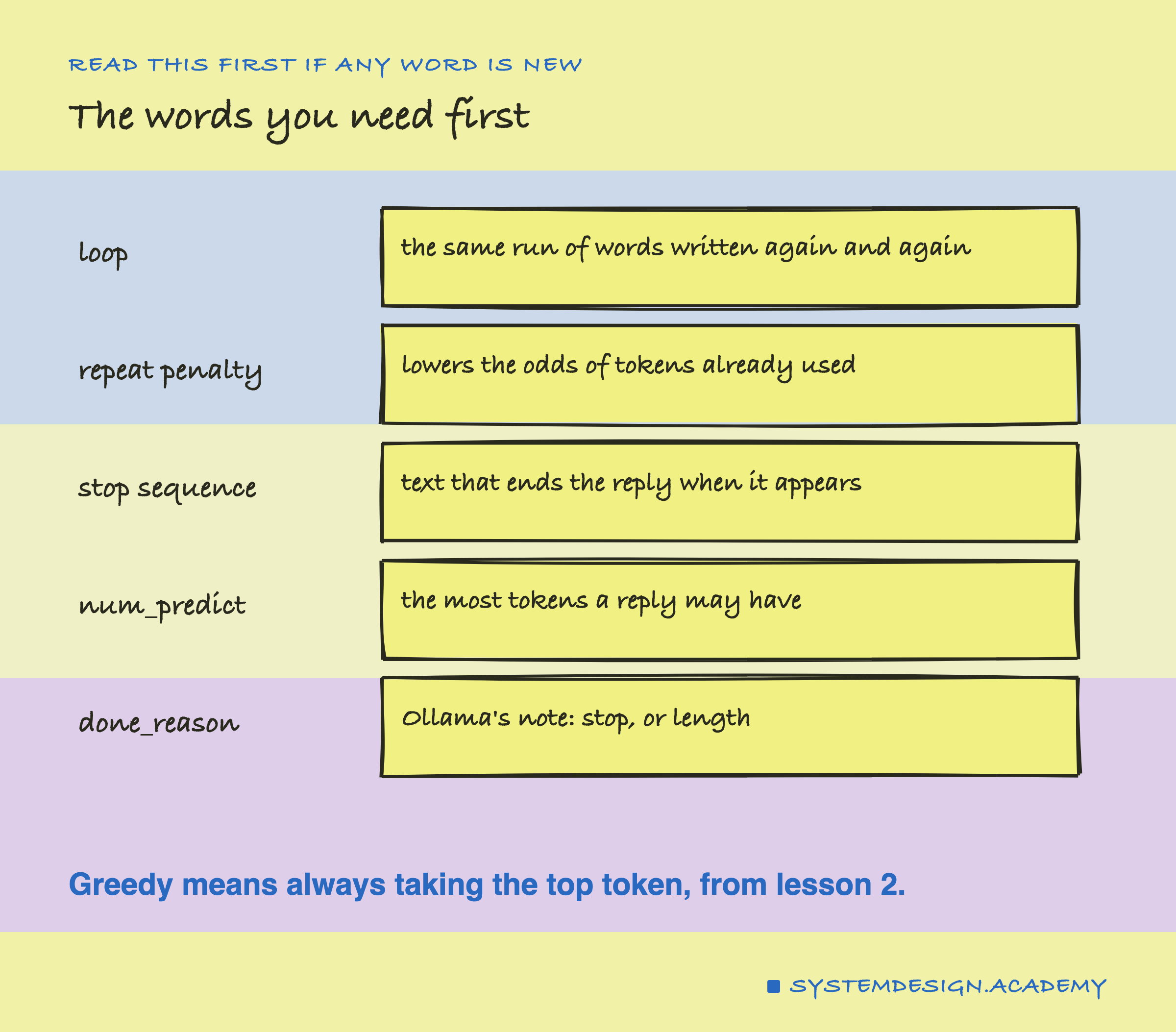 READ THIS FIRST IF ANY WORD IS NEW

The words you need first

loop

the same run of words written again and again

repeat penalty

lowers the odds of tokens already used

stop sequence

text that ends the reply when it appears

num_predict

the most tokens a reply may have

done_reason

Ollama's note: stop, or length

Greedy means always taking the top token, from lesson 2.

SYSTEMDESIGN.ACADEMY